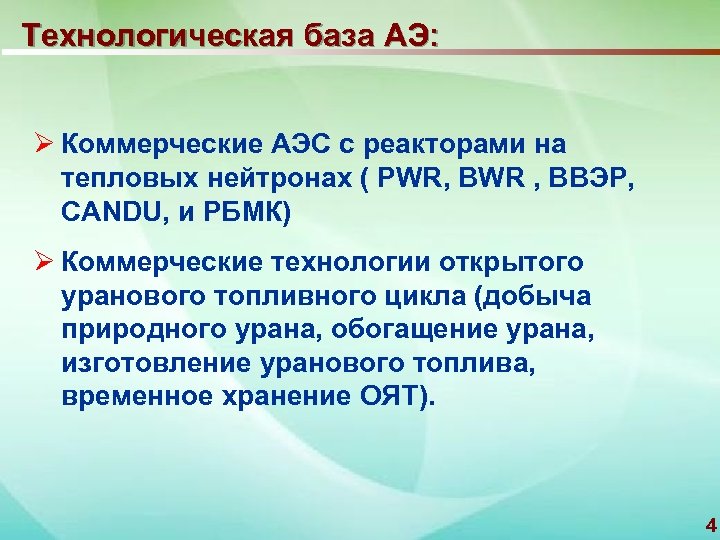 Технологическая база АЭ:

➢ Коммерческие АЭС с реакторами на тепловых нейтронах ( PWR, BWR , ВВЭР, CANDU, и РБМК)

➢ Коммерческие технологии открытого уранового топливного цикла (добыча природного урана, обогащение урана, изготовление уранового топлива, временное хранение ОЯТ).

4